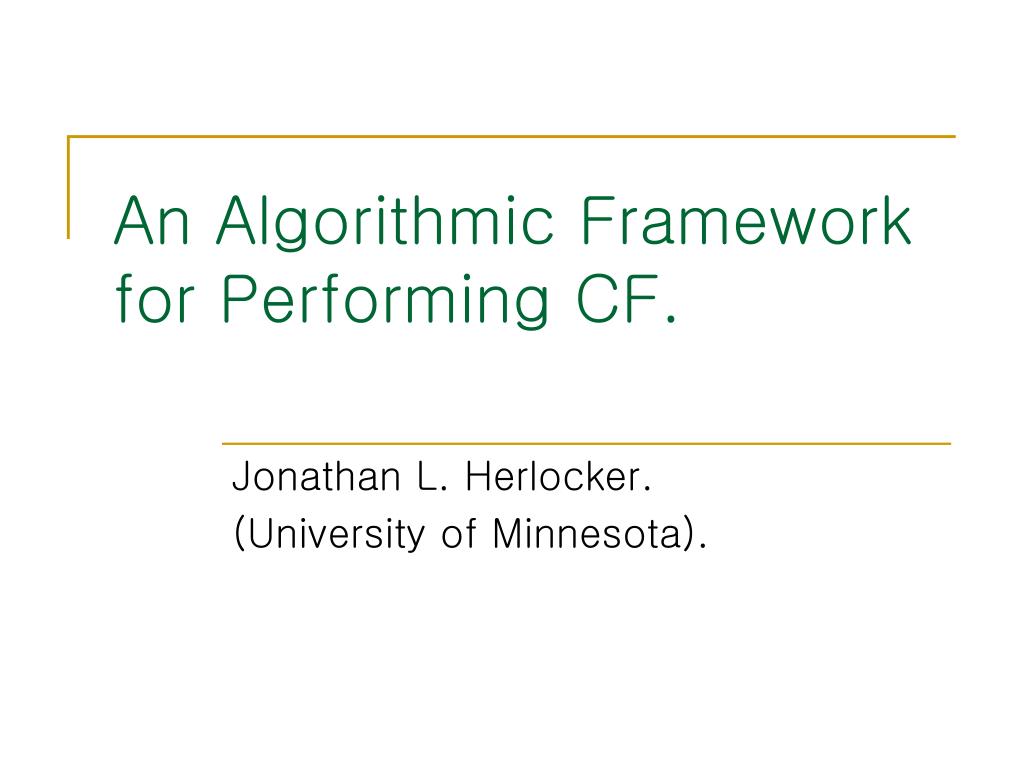 An Algorithmic Framework for Performing CF.

Jonathan L. Herlocker.
(University of Minnesota).